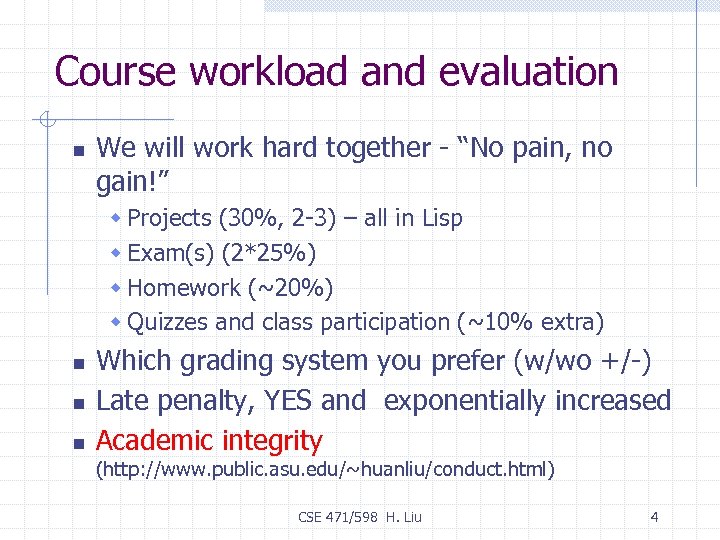 Course workload and evaluation

We will work hard together - “No pain, no gain!”

Projects (30%, 2-3) – all in Lisp

Exam(s) (2*25%)

Homework (~20%)

Quizzes and class participation (~10% extra)

Which grading system you prefer (w/wo +/-)

Late penalty, YES and exponentially increased

Academic integrity (http://www.public.asu.edu/~huanliu/conduct.html)

CSE 471/598 H. Liu

4